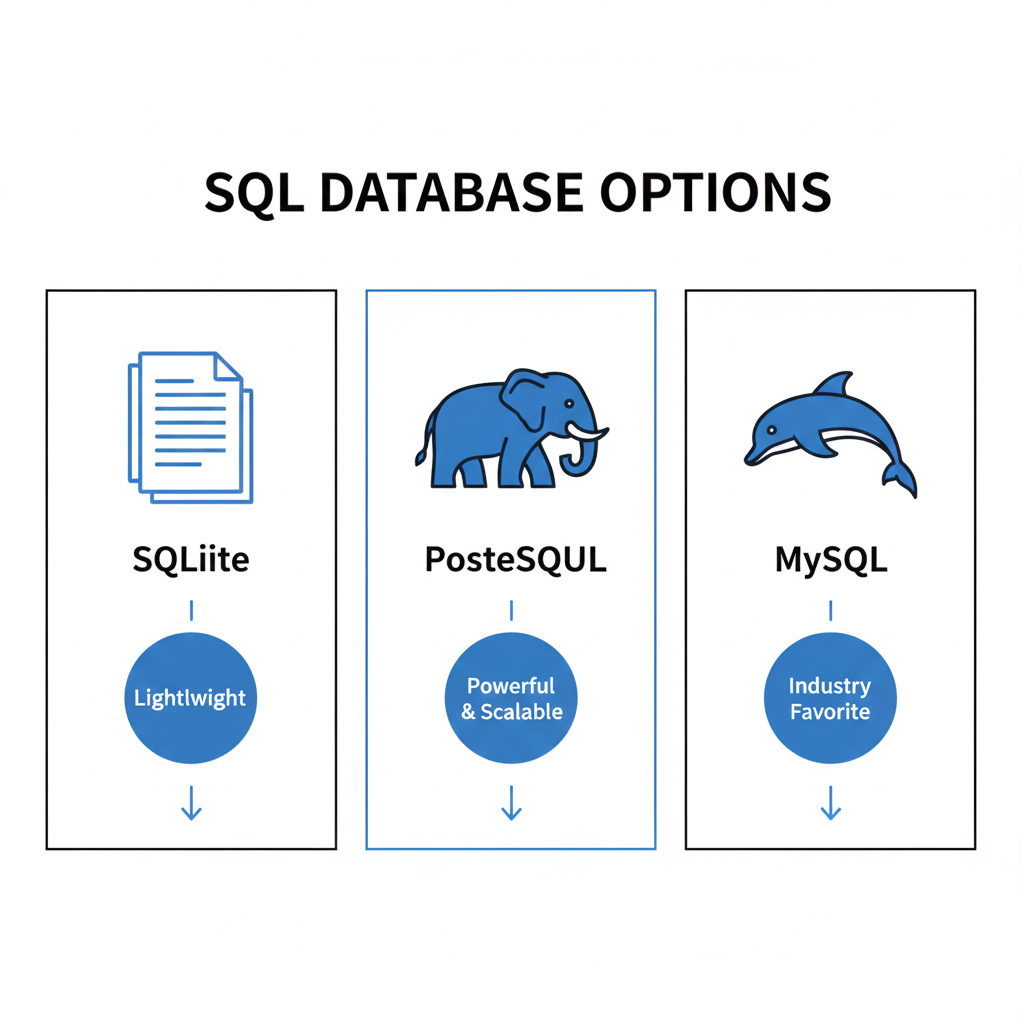 SQL DATABASE OPTIONS

SQLiite

Lightlwight

PosteSQUL

Powerful & Scalable

MySQL

Industry Favorite